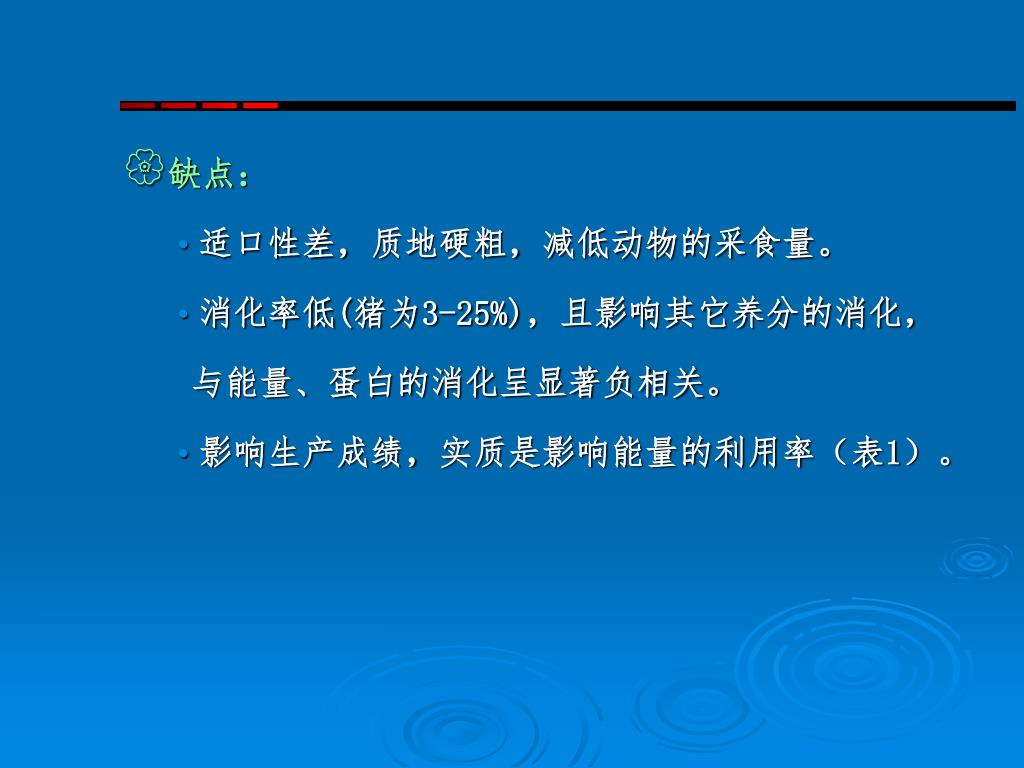 缺点：

• 适口性差，质地硬粗，减低动物的采食量。

• 消化率低(猪为3-25%)，且影响其它养分的消化，与能量、蛋白的消化呈显著负相关。

• 影响生产成绩，实质是影响能量的利用率（表1）。